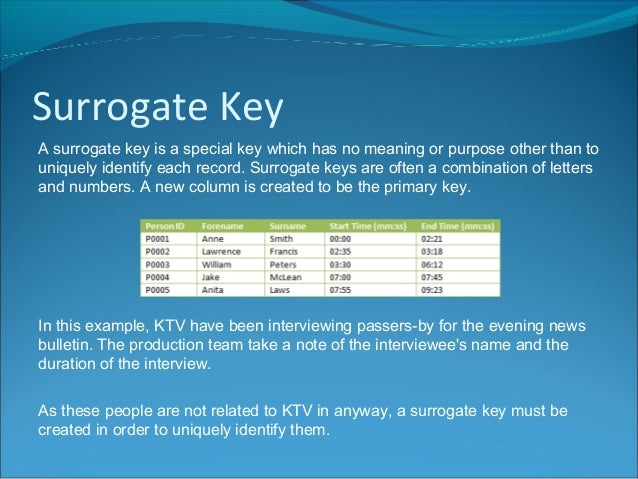 Surrogate Key

A surrogate key is a special key which has no meaning or purpose other than to uniquely identify each record. Surrogate keys are often a combination of letters and numbers. A new column is created to be the primary key.

| Person ID | Forename | Surname | Start Time (mm:ss) | End Time (mm:ss) |
|---|---|---|---|---|
| P0001 | Anne | Smith | 00:00 | 02:21 |
| P0002 | Lawrence | Francis | 02:35 | 03:18 |
| P0003 | William | Peters | 03:30 | 06:12 |
| P0004 | Jake | McLean | 07:00 | 07:45 |
| P0005 | Anita | Laws | 07:55 | 09:23 |

In this example, KTV have been interviewing passers-by for the evening news bulletin. The production team take a note of the interviewee's name and the duration of the interview.

As these people are not related to KTV in anyway, a surrogate key must be created in order to uniquely identify them.